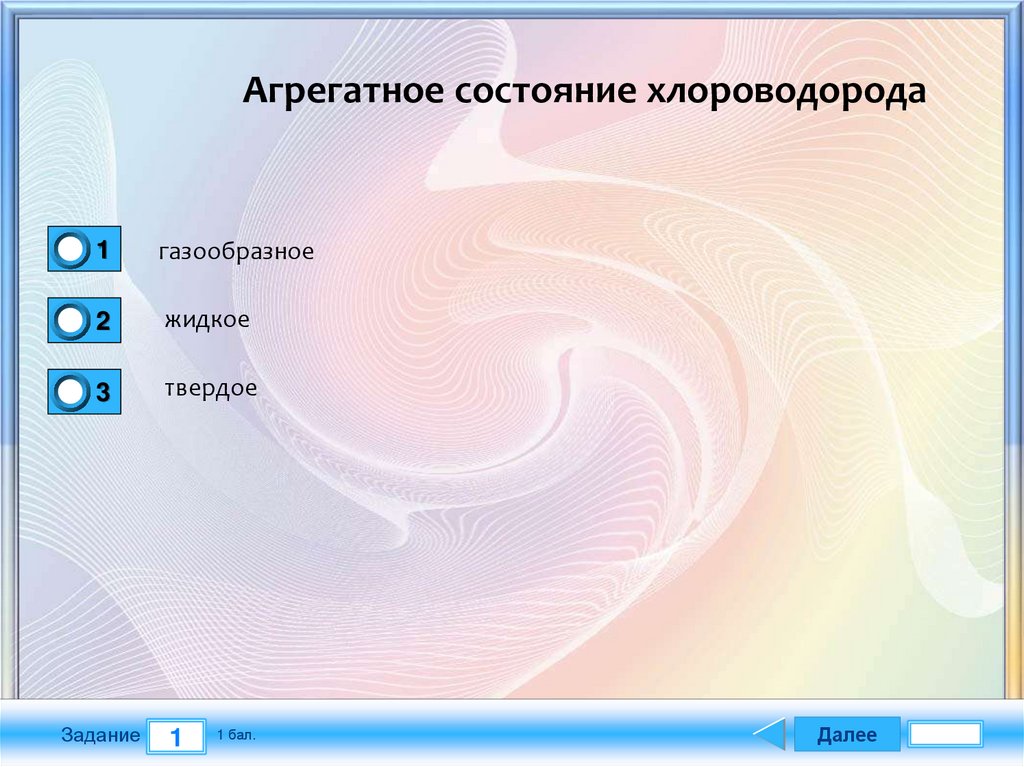 Агрегатное состояние хлороводорода

1 газообразное

2 жидкое

3 твердое

Задание 1 1 бал.

Далее